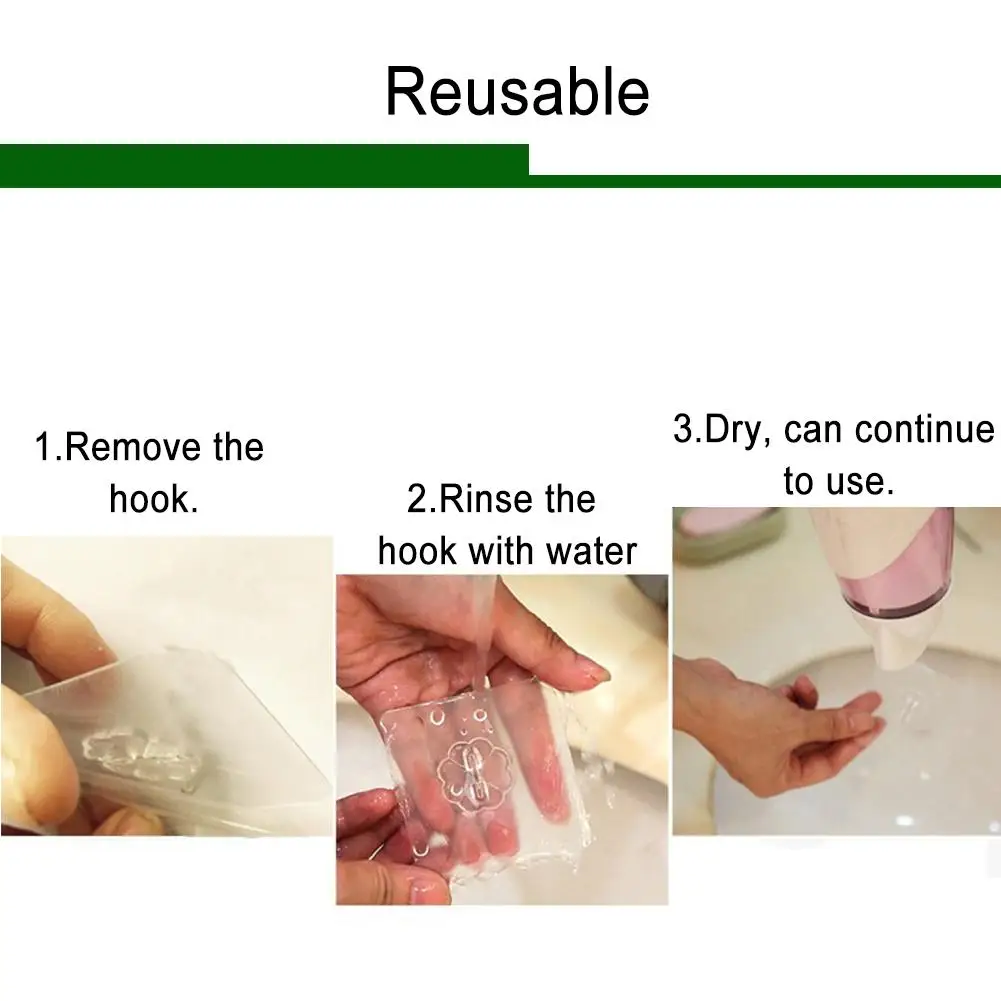 Reusable

1.Remove the hook.

2.Rinse the hook with water

3.Dry, can continue to use.